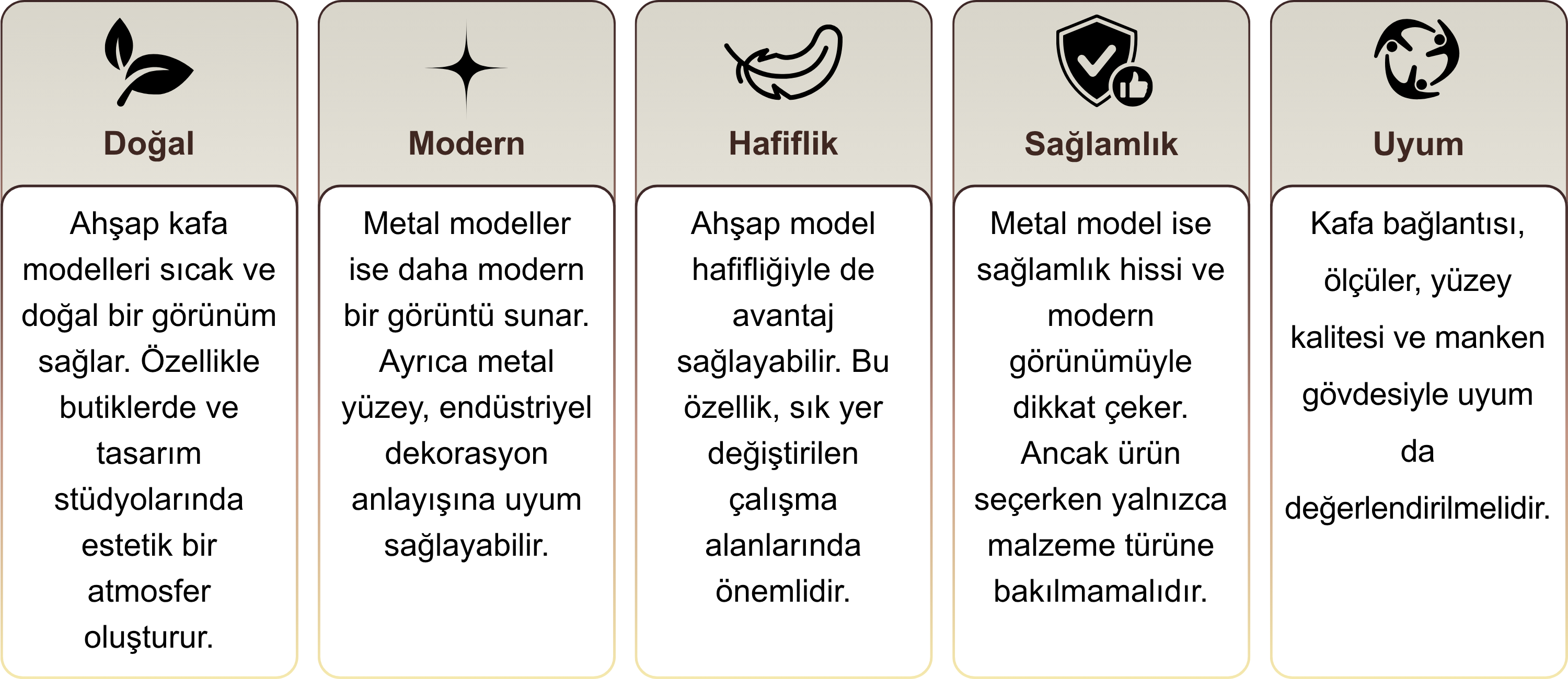 Doğal

Ahşap kafa modelleri sıcak ve doğal bir görünüm sağlar. Özellikle butiklerde ve tasarım stüdyolarında estetik bir atmosfer oluşturur.

Modern

Metal modeller ise daha modern bir görüntü sunar. Ayrıca metal yüzey, endüstriyel dekorasyon anlayışına uyum sağlayabilir.

Hafiflik

Ahşap model hafifliğiyle de avantaj sağlayabilir. Bu özellik, sık yer değiştirilen çalışma alanlarında önemlidir.

Sağlamlık

Metal model ise sağlamlık hissi ve modern görünümüyle dikkat çeker. Ancak ürün seçerken yalnızca malzeme türüne bakılmamalıdır.

Uyum

Kafa bağlantısı, ölçüler, yüzey kalitesi ve manken gövdesiyle uyum da değerlendirilmelidir.